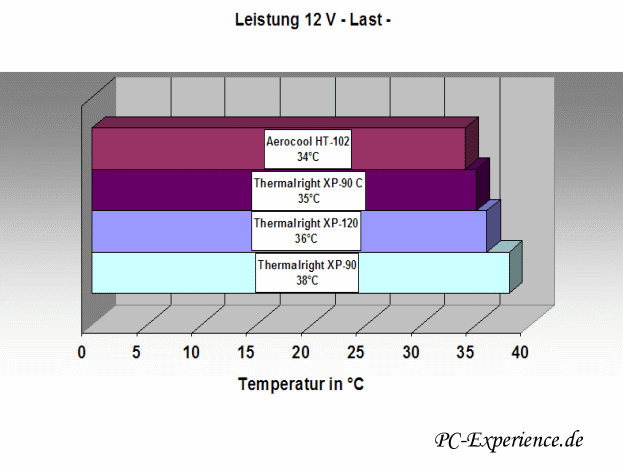 Leistung 12 V - Last -

Aerocool HT-102
34°C

Thermalright XP-90 C
35°C

Thermalright XP-120
36°C

Thermalright XP-90
38°C

0 5 10 15 20 25 30 35 40

Temperatur in °C

PC-Experience.de